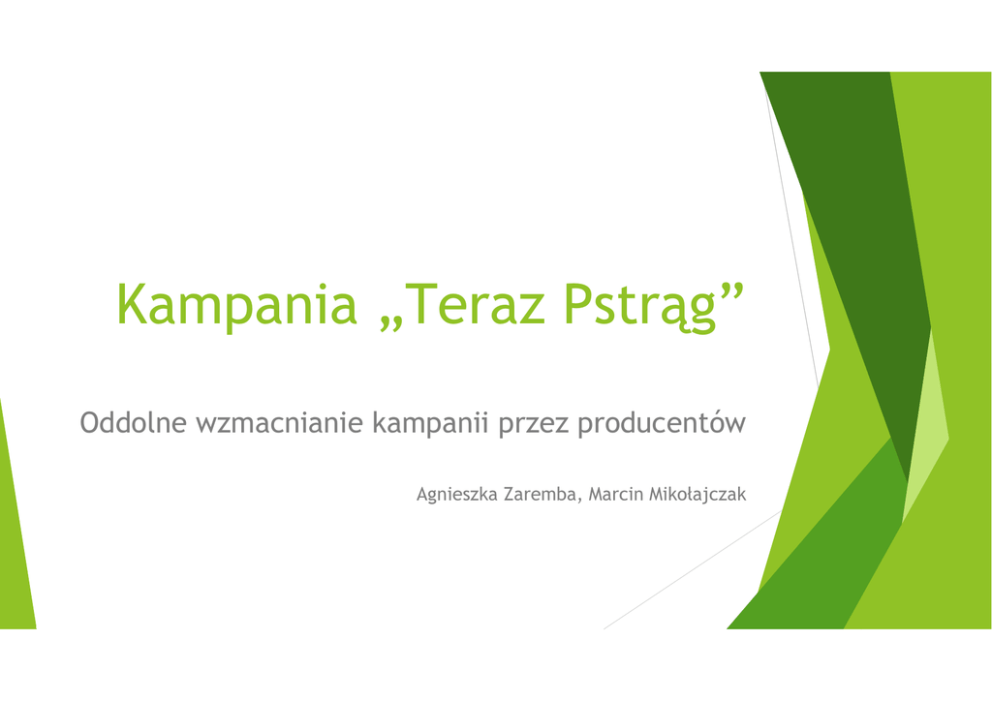 Kampania „Teraz Pstrąg”

Oddolne wzmacnianie kampanii przez producentów

Agnieszka Zaremba, Marcin Mikołajczak